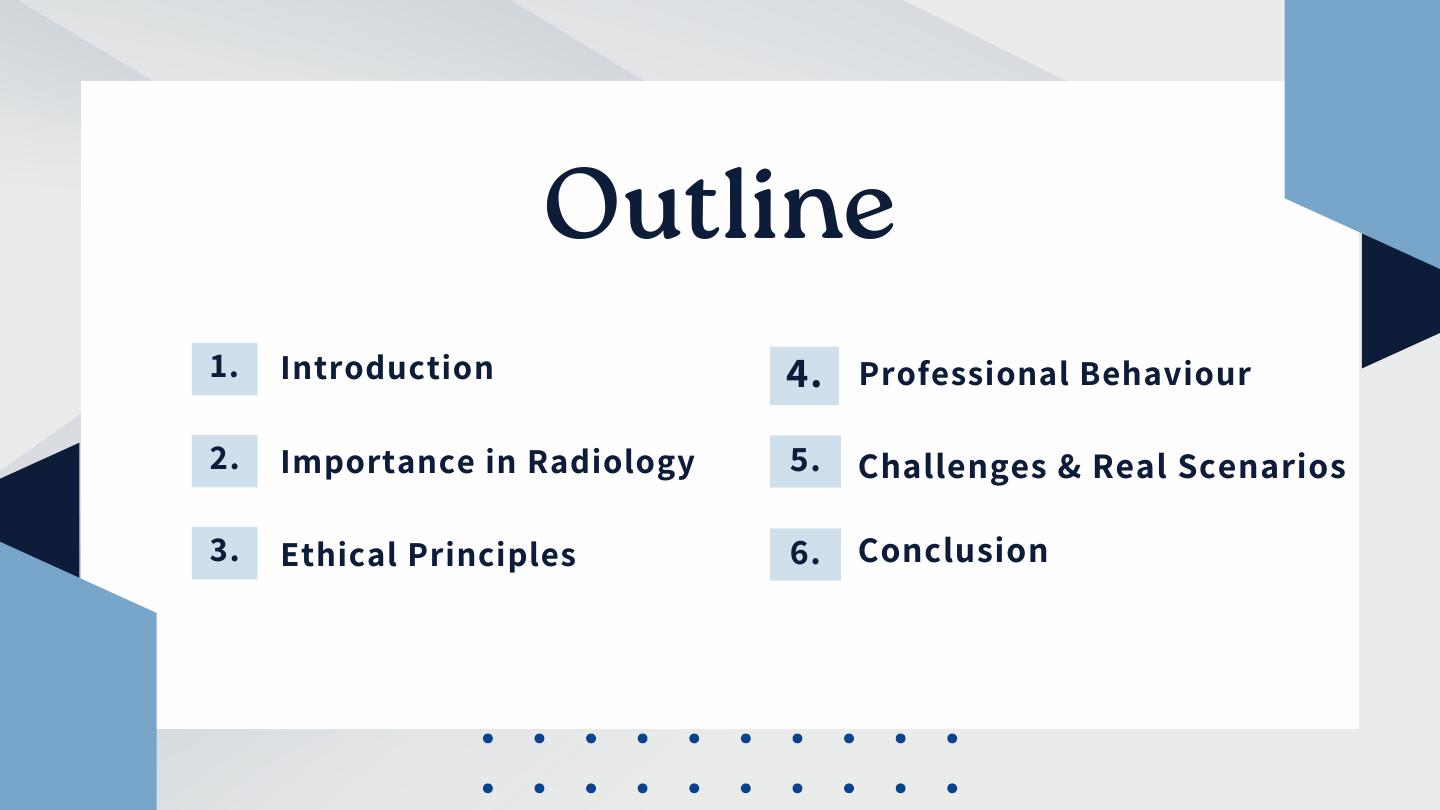 Outline

1. Introduction

2. Importance in Radiology

3. Ethical Principles

4. Professional Behaviour

5. Challenges & Real Scenarios

6. Conclusion